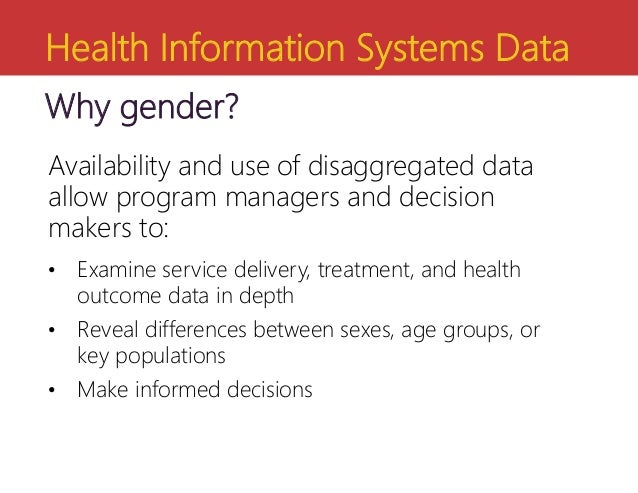 Health Information Systems Data

Why gender?

Availability and use of disaggregated data allow program managers and decision makers to:

• Examine service delivery, treatment, and health outcome data in depth
• Reveal differences between sexes, age groups, or key populations
• Make informed decisions